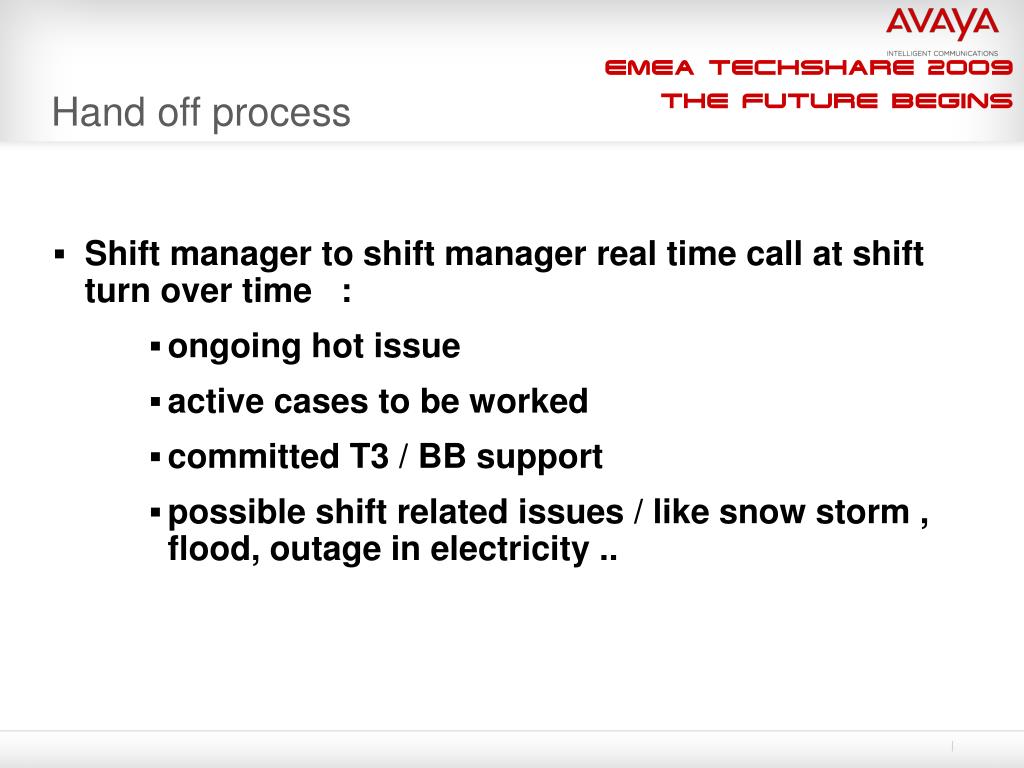 AVAYA
INTELLIGENT COMMUNICATIONS
EMEA TECHSHARE 2009
THE FUTURE BEGINS

Hand off process

▪ Shift manager to shift manager real time call at shift turn over time :
▪ ongoing hot issue
▪ active cases to be worked
▪ committed T3 / BB support
▪ possible shift related issues / like snow storm , flood, outage in electricity ..